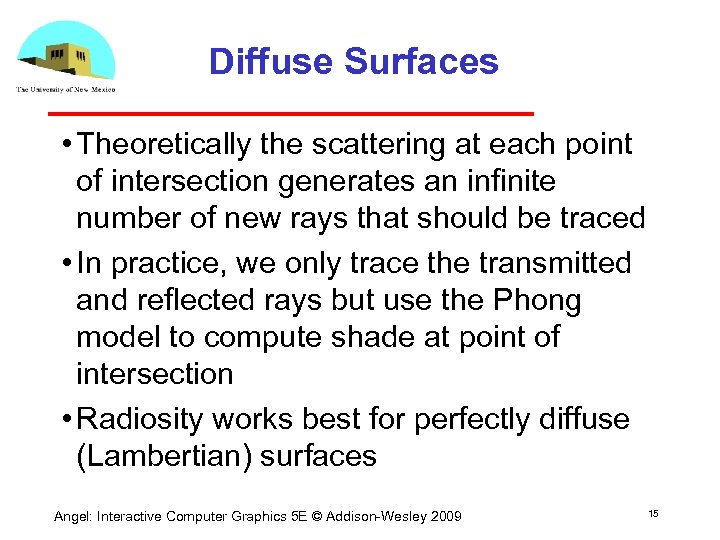 The University of New Mexico

Diffuse Surfaces

• Theoretically the scattering at each point of intersection generates an infinite number of new rays that should be traced

• In practice, we only trace the transmitted and reflected rays but use the Phong model to compute shade at point of intersection

• Radiosity works best for perfectly diffuse (Lambertian) surfaces

Angel: Interactive Computer Graphics 5E © Addison-Wesley 2009

15